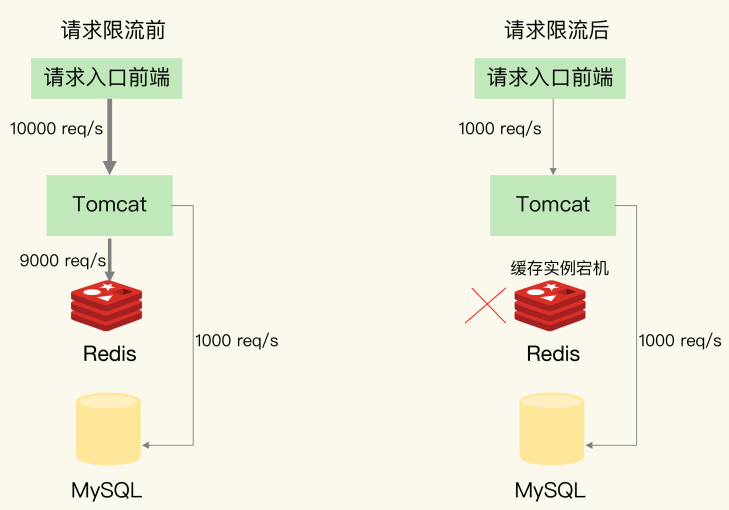 请求限流前

请求入口前端

10000 req/s

Tomcat

9000 req/s

Redis

1000 req/s

MySQL

请求限流后

请求入口前端

1000 req/s

Tomcat

缓存实例宕机

Redis

1000 req/s

MySQL